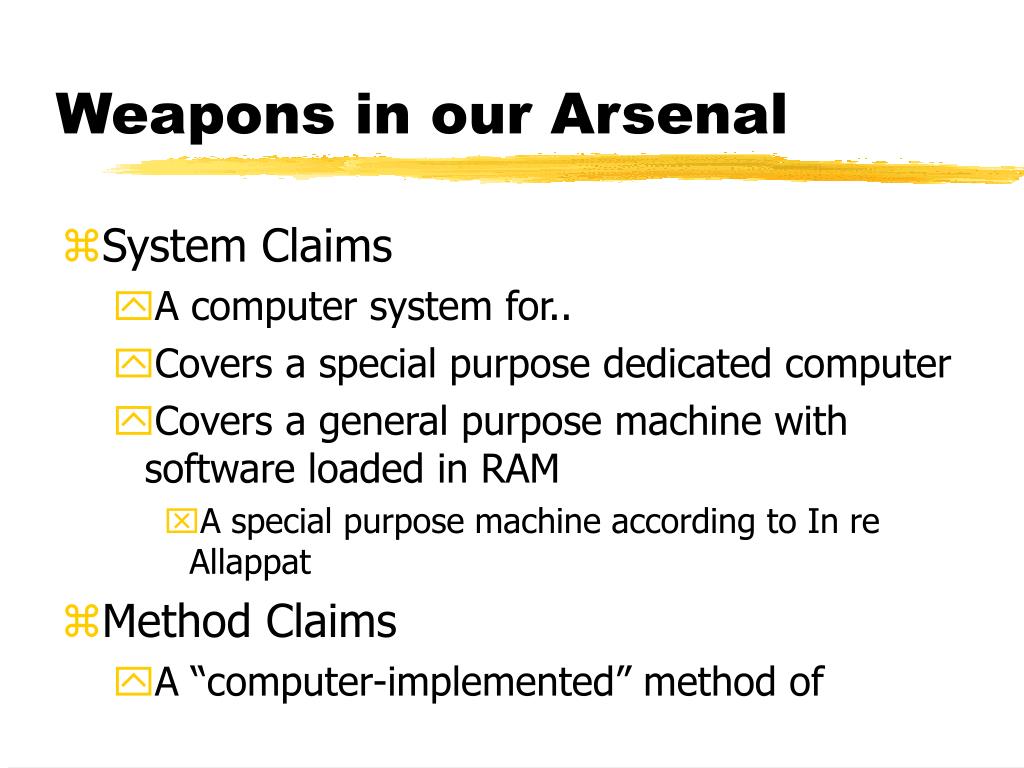 Weapons in our Arsenal

System Claims

A computer system for..

Covers a special purpose dedicated computer

Covers a general purpose machine with software loaded in RAM

A special purpose machine according to In re Allappat

Method Claims

A “computer-implemented” method of